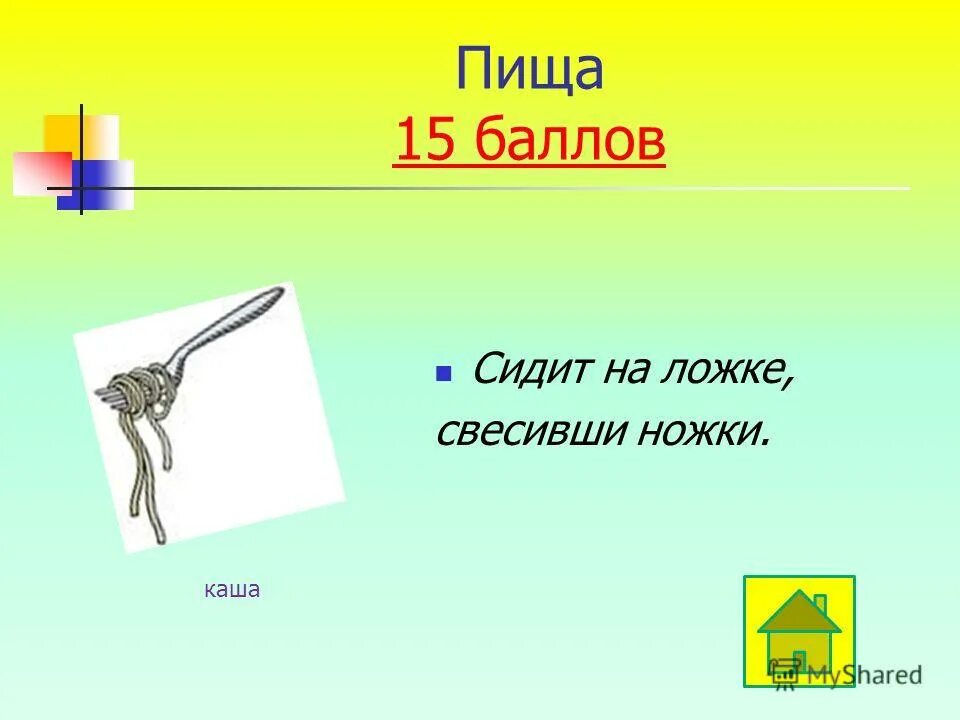 Пища
15 баллов

Сидит на ложке,
свесивши ножки.

каша

MyShared